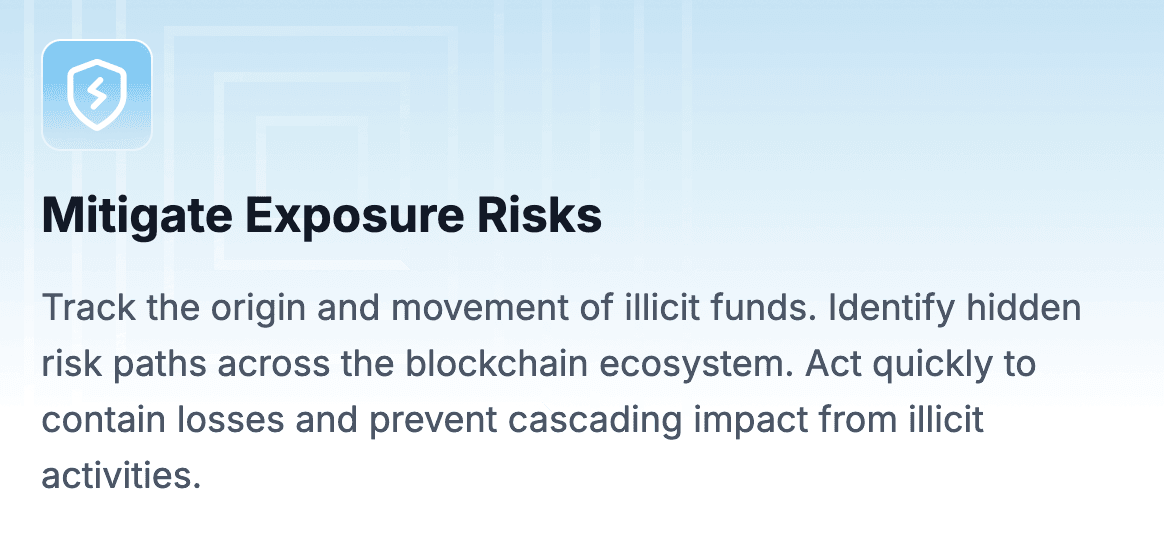 Mitigate Exposure Risks

Track the origin and movement of illicit funds. Identify hidden risk paths across the blockchain ecosystem. Act quickly to contain losses and prevent cascading impact from illicit activities.